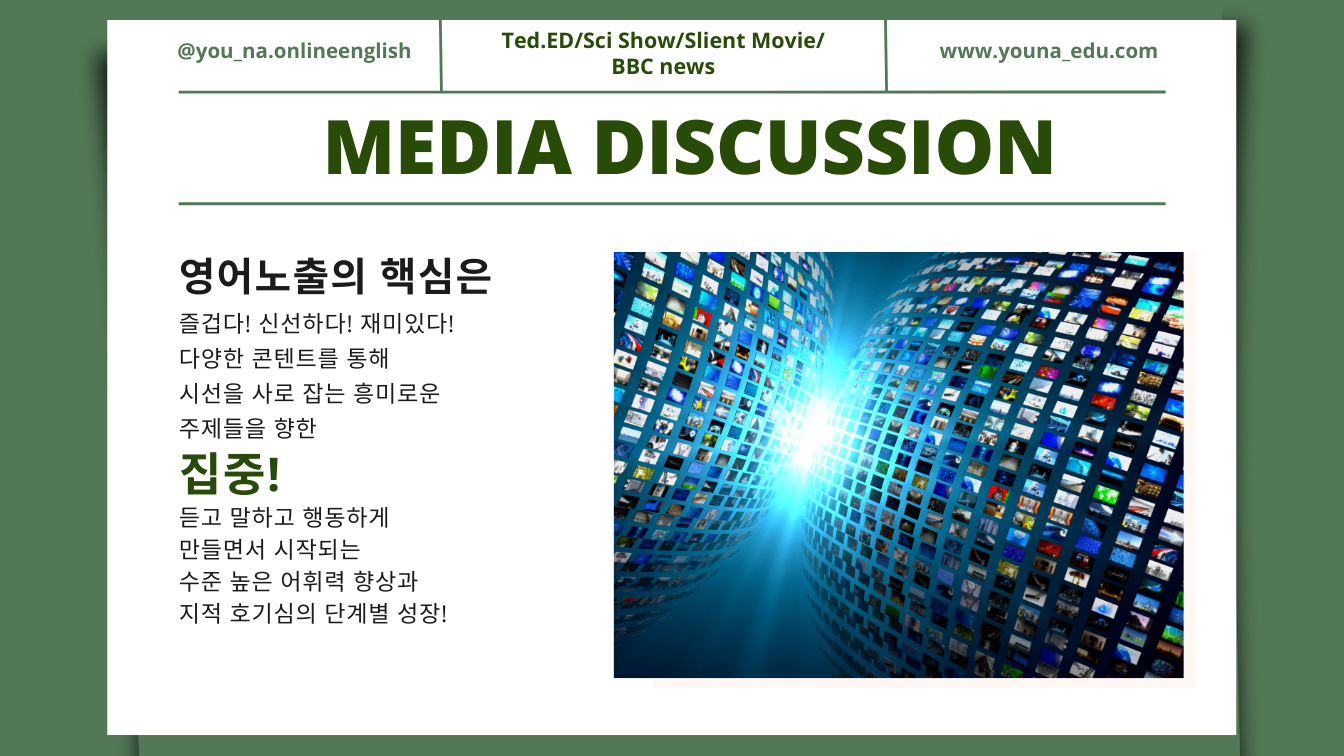 @you_na.onlineenglish

Ted.ED/Sci Show/Slient Movie/ BBC news

www.youna_edu.com

MEDIA DISCUSSION

영어노출의 핵심은

즐겁다! 신선하다! 재미있다! 다양한 콘텐트를 통해 시선을 사로 잡는 흥미로운 주제들을 향한

집중!

듣고 말하고 행동하게 만들면서 시작되는 수준 높은 어휘력 향상과 지적 호기심의 단계별 성장!